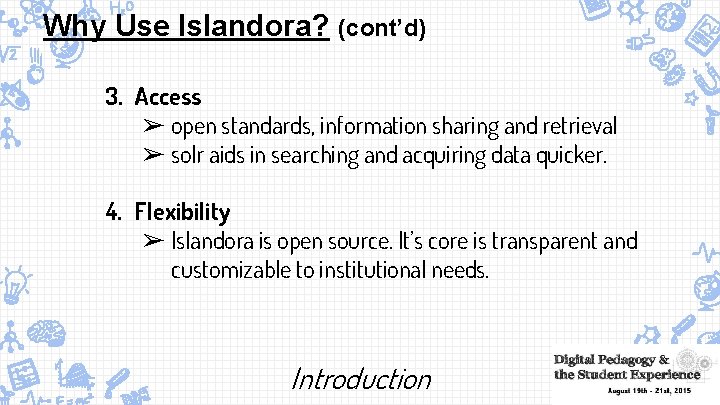 Why Use Islandora? (cont'd)

3. Access
➢ open standards, information sharing and retrieval
➢ solr aids in searching and acquiring data quicker.

4. Flexibility
➢ Islandora is open source. It's core is transparent and customizable to institutional needs.

Introduction

Digital Pedagogy & the Student Experience
August 19th - 21st, 2015